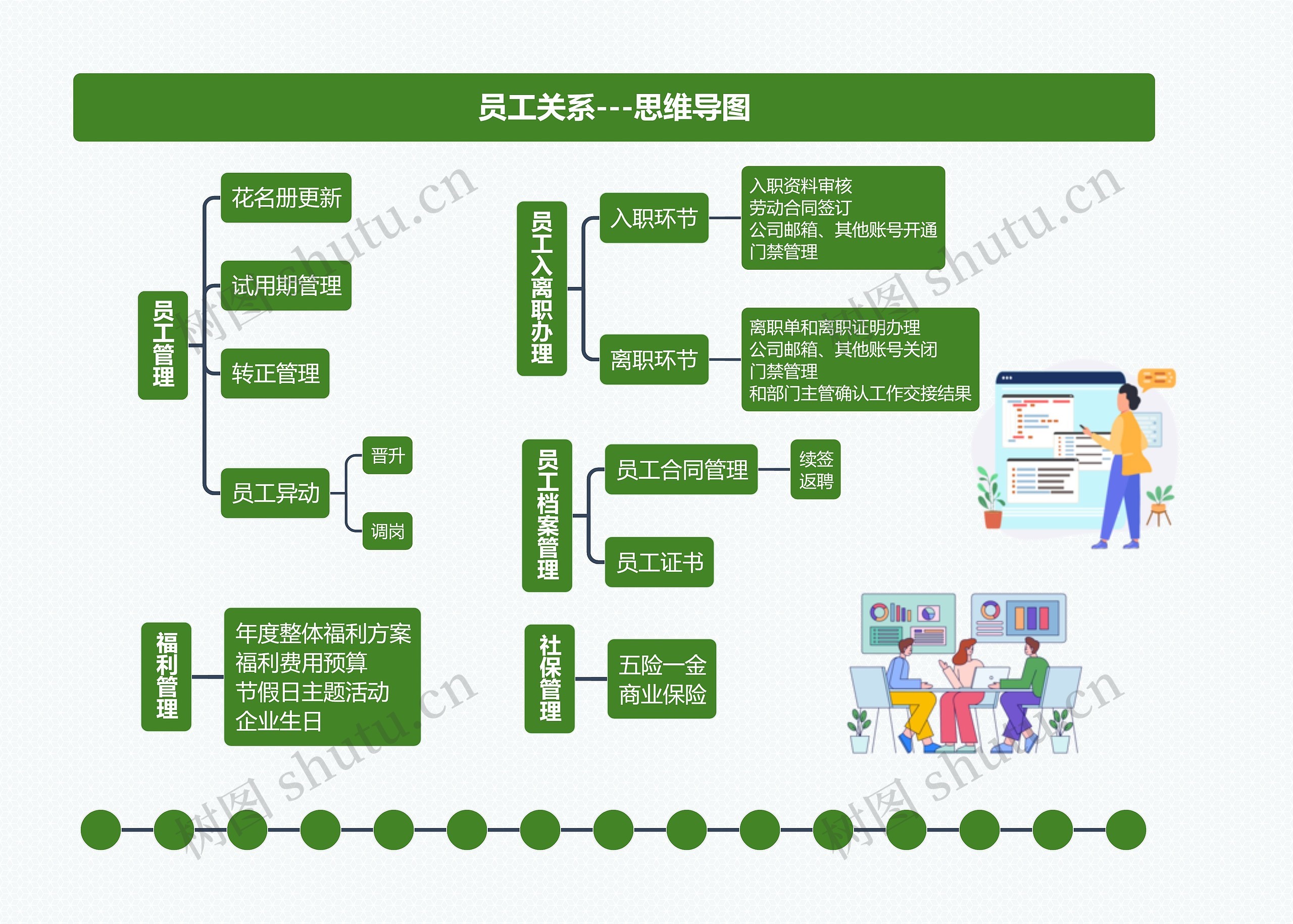 员工关系---思维导图

员工管理
花名册更新
试用期管理
转正管理
员工异动
晋升
调岗

员工入离职办理
入职环节
入职资料审核
劳动合同签订
公司邮箱、其他账号开通
门禁管理
离职环节
离职单和离职证明办理
公司邮箱、其他账号关闭
门禁管理
和部门主管确认工作交接结果

员工档案管理
员工合同管理
续签
返聘
员工证书

福利管理
年度整体福利方案
福利费用预算
节假日主题活动
企业生日

社保管理
五险一金
商业保险

树图 shutu.cn
树图 shutu.cn
树图 shutu.cn
树图 shutu.cn